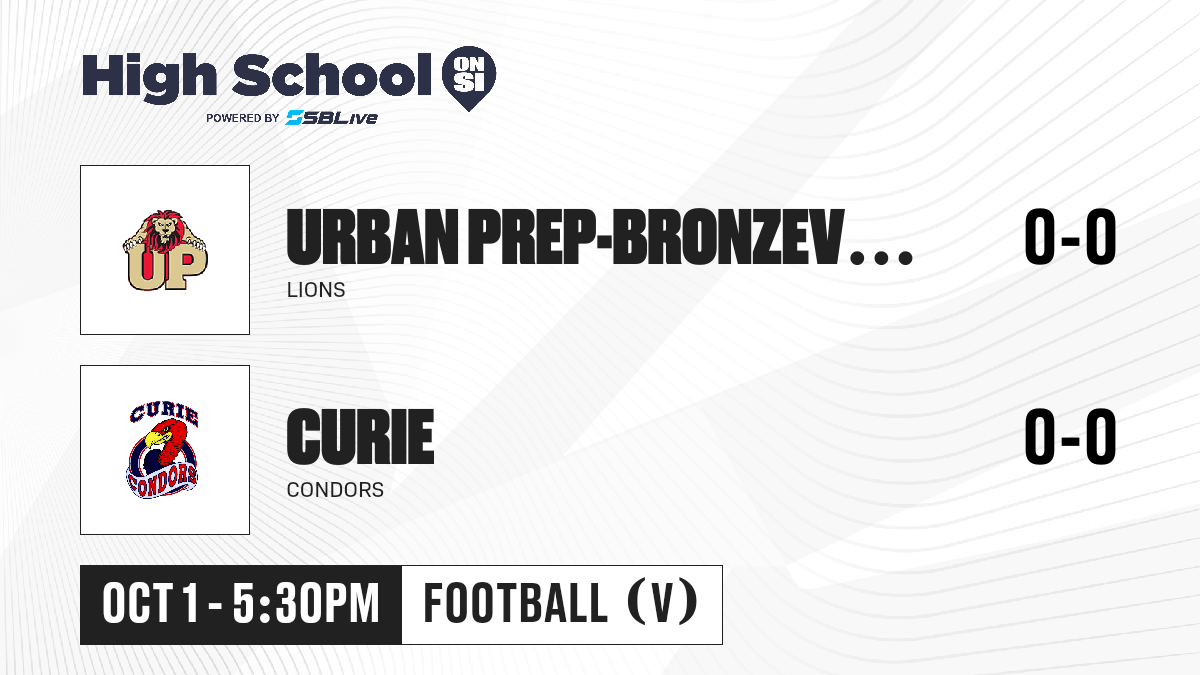 High School ON SI
POWERED BY SBLive

UP
URBAN PREP-BRONZEV...
LIONS
0-0

CURIE CONDORS
CURIE
CONDORS
0-0

OCT 1 - 5:30PM
FOOTBALL (V)